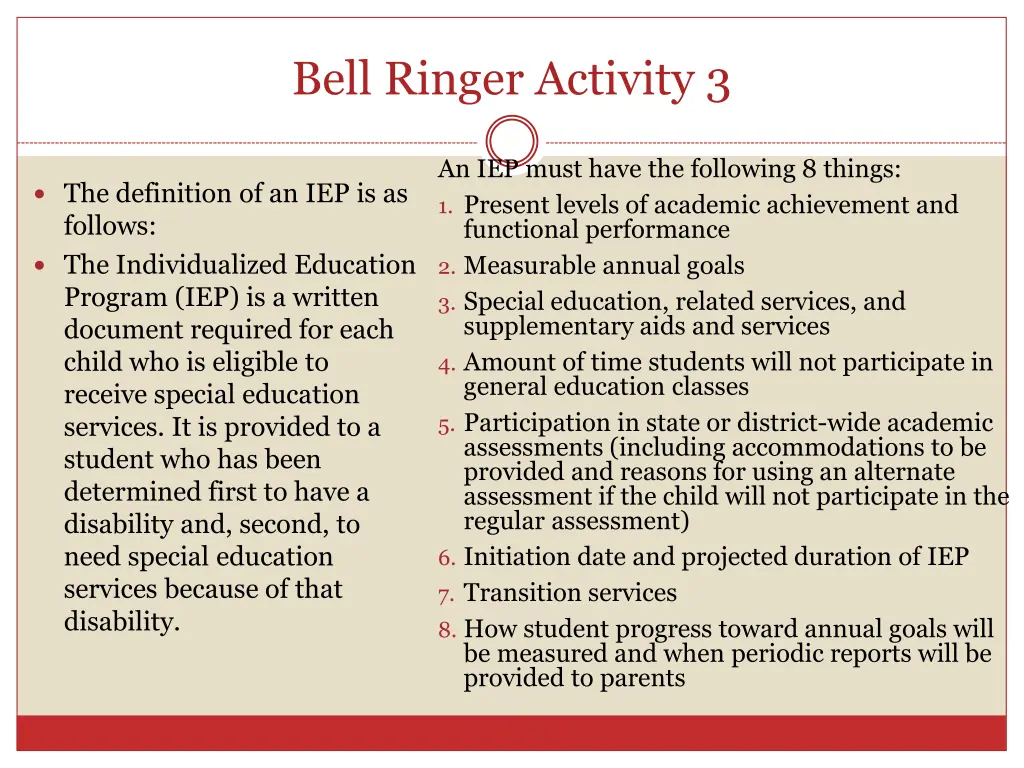 Bell Ringer Activity 3

- The definition of an IEP is as follows:
- The Individualized Education Program (IEP) is a written document required for each child who is eligible to receive special education services. It is provided to a student who has been determined first to have a disability and, second, to need special education services because of that disability.

An IEP must have the following 8 things:
1. Present levels of academic achievement and functional performance
2. Measurable annual goals
3. Special education, related services, and supplementary aids and services
4. Amount of time students will not participate in general education classes
5. Participation in state or district-wide academic assessments (including accommodations to be provided and reasons for using an alternate assessment if the child will not participate in the regular assessment)
6. Initiation date and projected duration of IEP
7. Transition services
8. How student progress toward annual goals will be measured and when periodic reports will be provided to parents